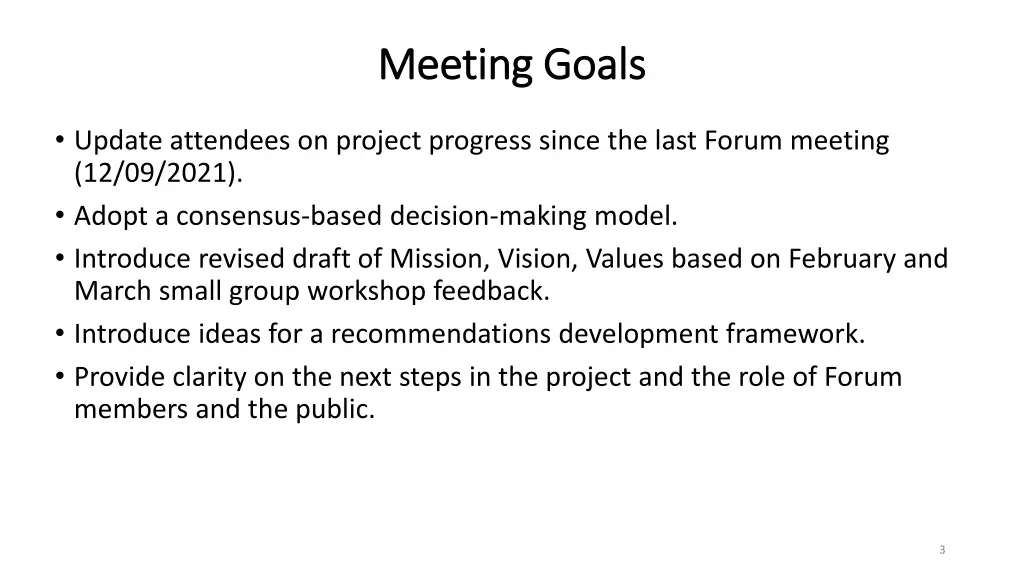 Meeting Goals

• Update attendees on project progress since the last Forum meeting (12/09/2021).
• Adopt a consensus-based decision-making model.
• Introduce revised draft of Mission, Vision, Values based on February and March small group workshop feedback.
• Introduce ideas for a recommendations development framework.
• Provide clarity on the next steps in the project and the role of Forum members and the public.

3